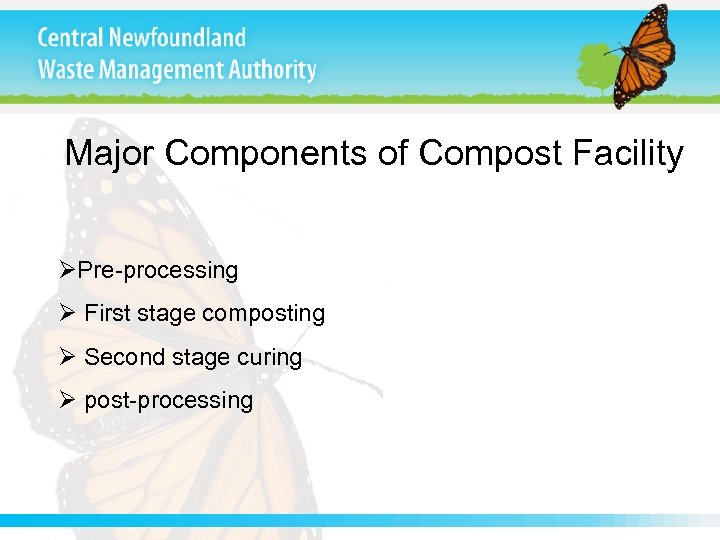 Central Newfoundland
Waste Management Authority

Major Components of Compost Facility

➢Pre-processing
➢ First stage composting
➢ Second stage curing
➢ post-processing